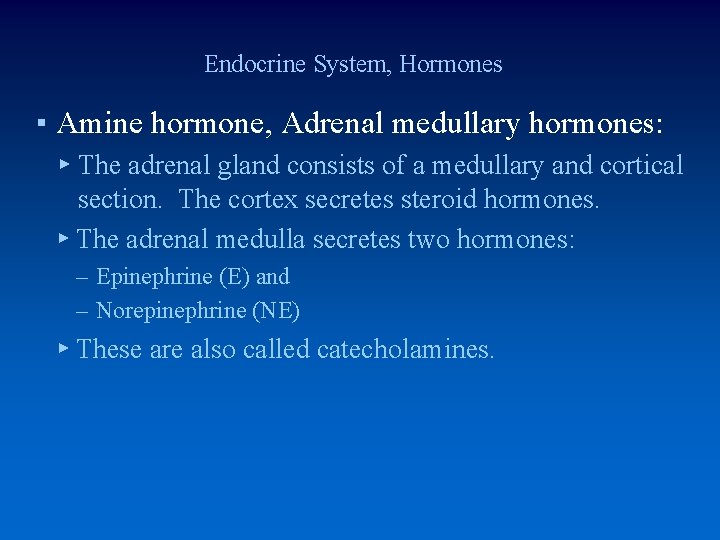 Endocrine System, Hormones

▪ Amine hormone, Adrenal medullary hormones:

▸ The adrenal gland consists of a medullary and cortical section. The cortex secretes steroid hormones.

▸ The adrenal medulla secretes two hormones:

– Epinephrine (E) and

– Norepinephrine (NE)

▸ These are also called catecholamines.